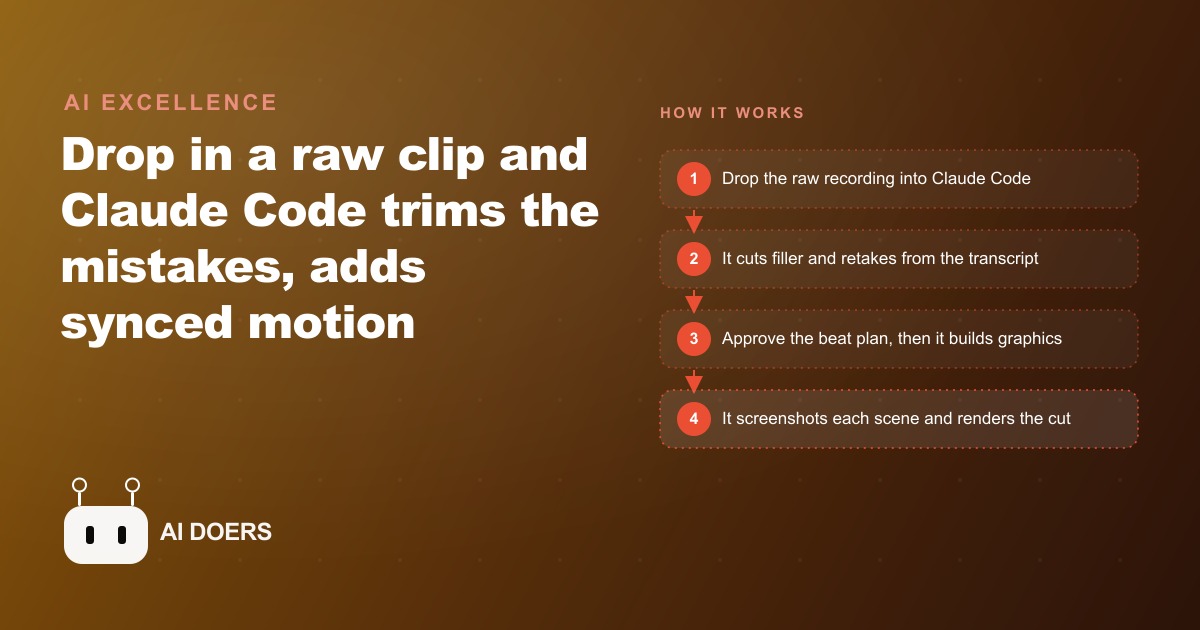 AI EXCELLENCE

Drop in a raw clip and Claude Code trims the mistakes, adds synced motion

AI DOERS

HOW IT WORKS

1 Drop the raw recording into Claude Code

2 It cuts filler and retakes from the transcript

3 Approve the beat plan, then it builds graphics

4 It screenshots each scene and renders the cut